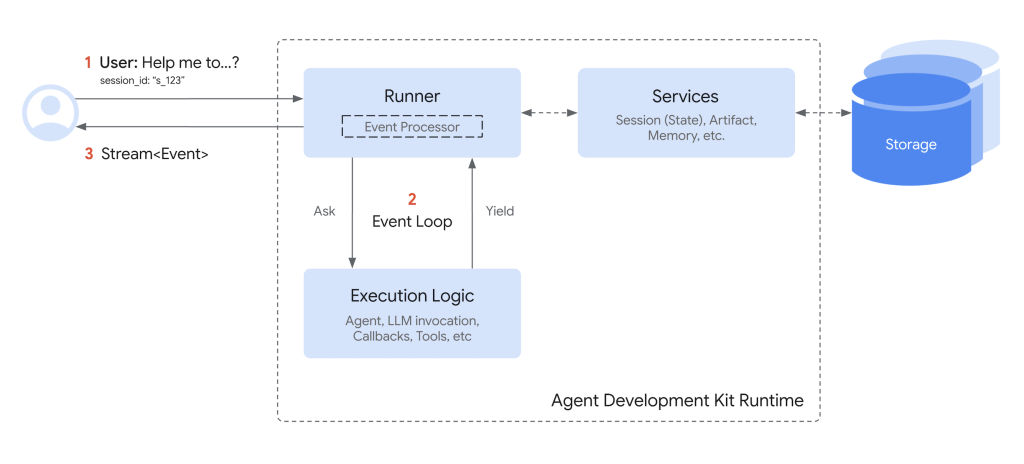 1 User: Help me to...?
session_id: "s_123"

3 Stream<Event>

Runner
Event Processor

Services
Session (State), Artifact, Memory, etc.

Storage

Ask

2
Event Loop

Yield

Execution Logic
Agent, LLM invocation, Callbacks, Tools, etc

Agent Development Kit Runtime